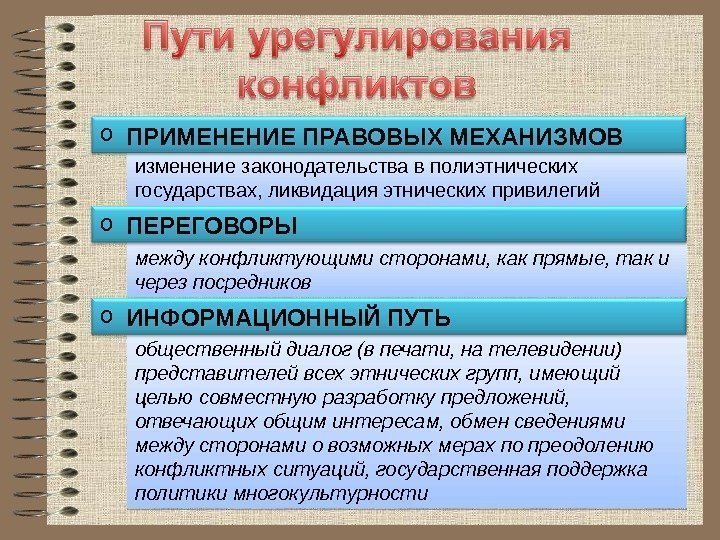 Пути урегулирования конфликтов

o ПРИМЕНЕНИЕ ПРАВОВЫХ МЕХАНИЗМОВ

изменение законодательства в полиэтнических государствах, ликвидация этнических привилегий

o ПЕРЕГОВОРЫ

между конфликтующими сторонами, как прямые, так и через посредников

o ИНФОРМАЦИОННЫЙ ПУТЬ

общественный диалог (в печати, на телевидении) представителей всех этнических групп, имеющий целью совместную разработку предложений, отвечающих общим интересам, обмен сведениями между сторонами о возможных мерах по преодолению конфликтных ситуаций, государственная поддержка политики многокультурности